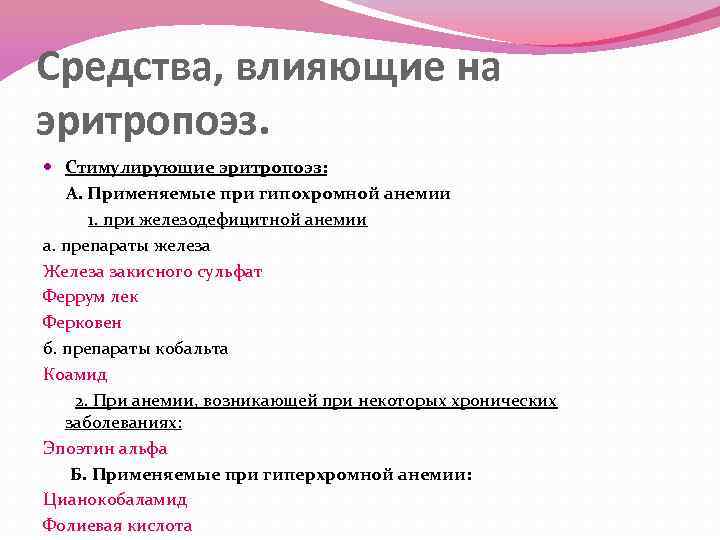 Средства, влияющие на эритропоэз.

Стимулирующие эритропоэз:

А. Применяемые при гипохромной анемии

1. при железодефицитной анемии

а. препараты железа

Железа закисного сульфат

Феррум лек

Ферковен

б. препараты кобальта

Коамид

2. При анемии, возникающей при некоторых хронических заболеваниях:

Эпоэтин альфа

Б. Применяемые при гиперхромной анемии:

Цианокобаламид

Фолиевая кислота